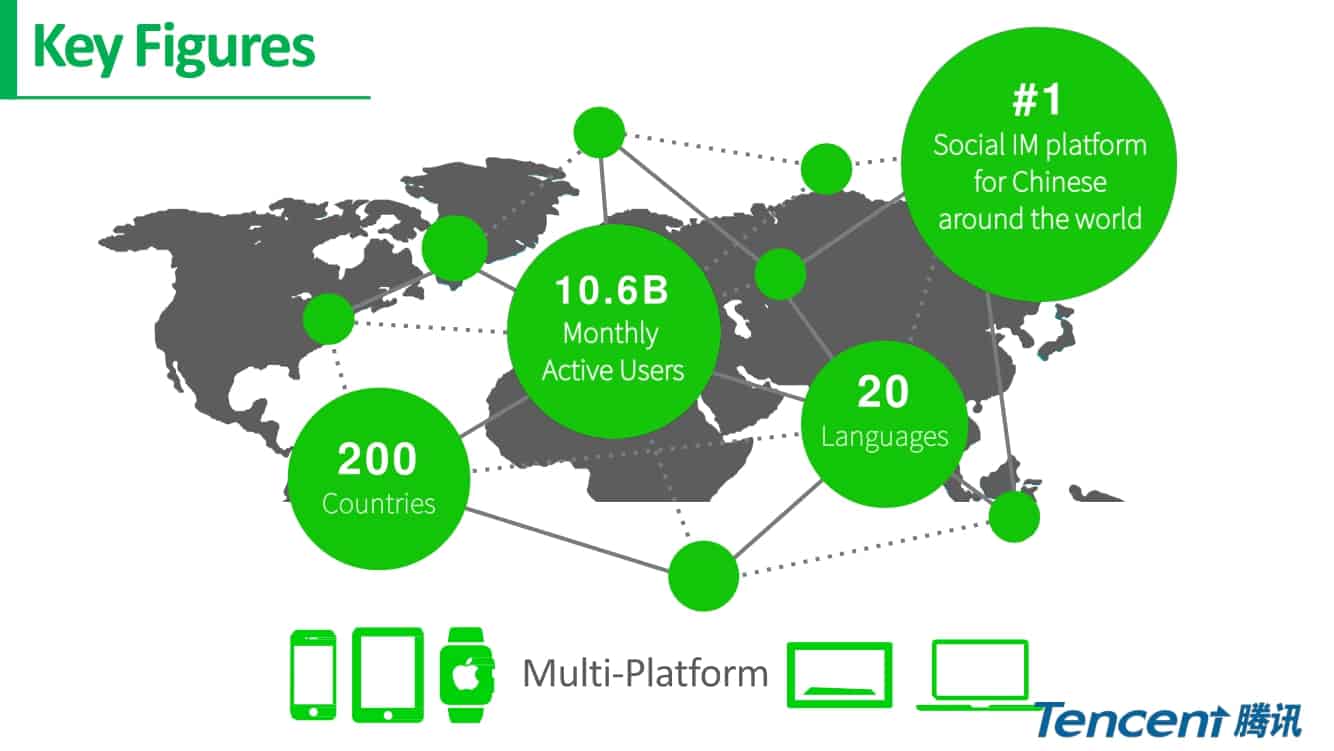 Key Figures

#1
Social IM platform for Chinese around the world

10.6B
Monthly Active Users

20
Languages

200
Countries

Multi-Platform

Tencent 腾讯